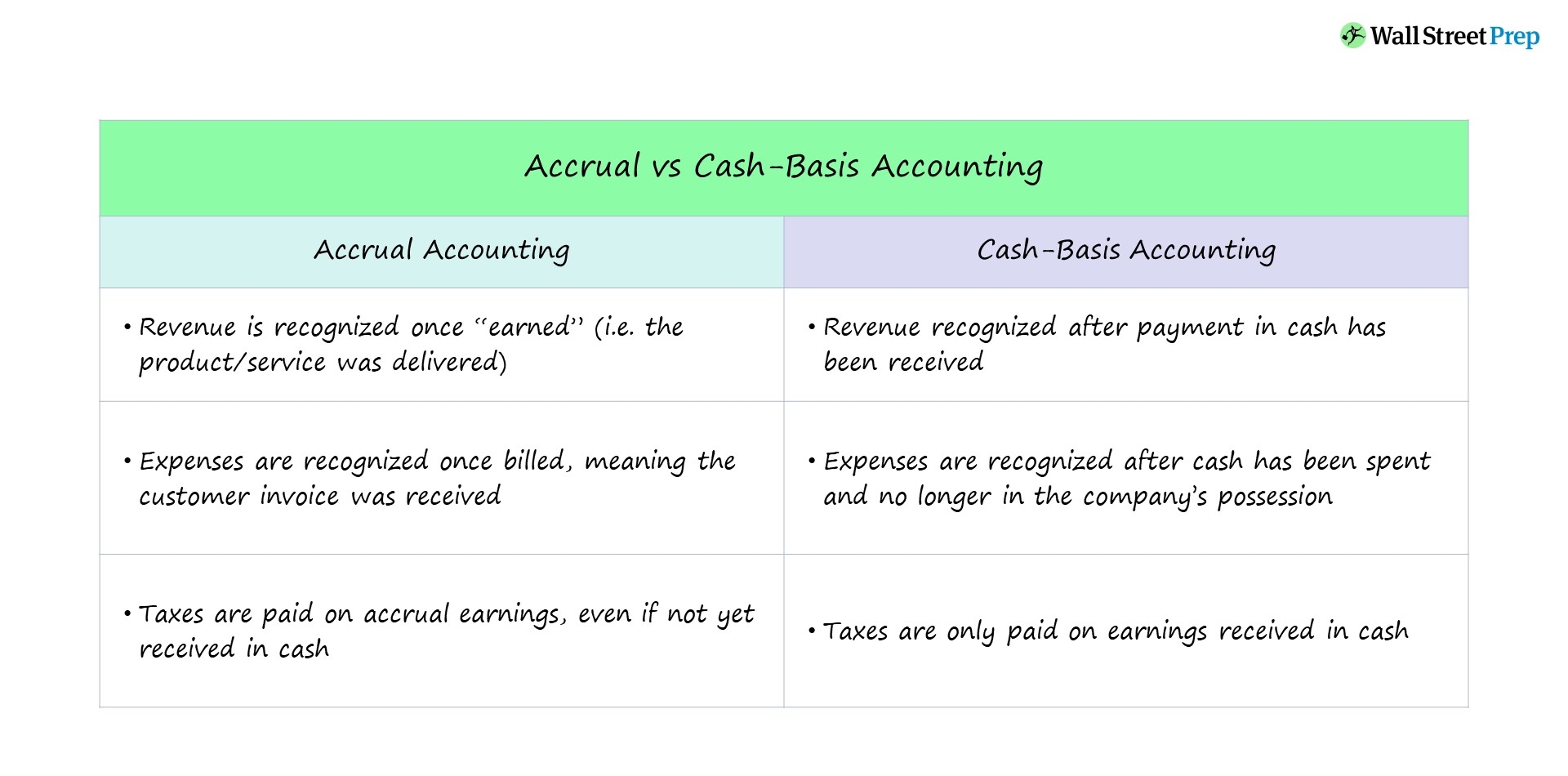 Wall Street Prep

Accrual vs Cash-Basis Accounting

| Accrual Accounting | Cash-Basis Accounting |
|---|---|
| • Revenue is recognized once "earned" (i.e. the product/service was delivered) | • Revenue recognized after payment in cash has been received |
| • Expenses are recognized once billed, meaning the customer invoice was received | • Expenses are recognized after cash has been spent and no longer in the company's possession |
| • Taxes are paid on accrual earnings, even if not yet received in cash | • Taxes are only paid on earnings received in cash |